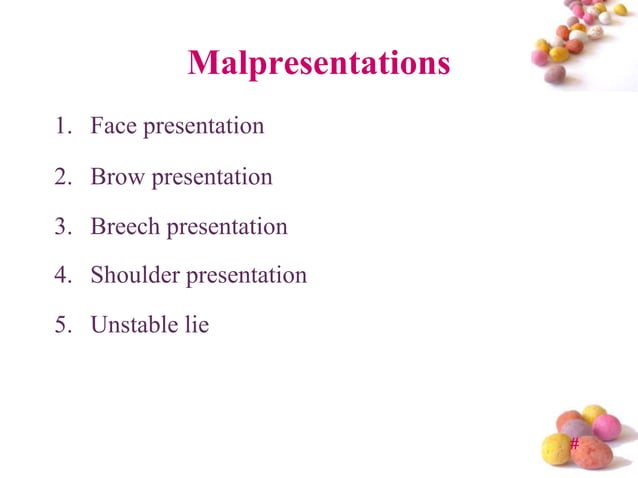 Malpresentations

1. Face presentation
2. Brow presentation
3. Breech presentation
4. Shoulder presentation
5. Unstable lie

#